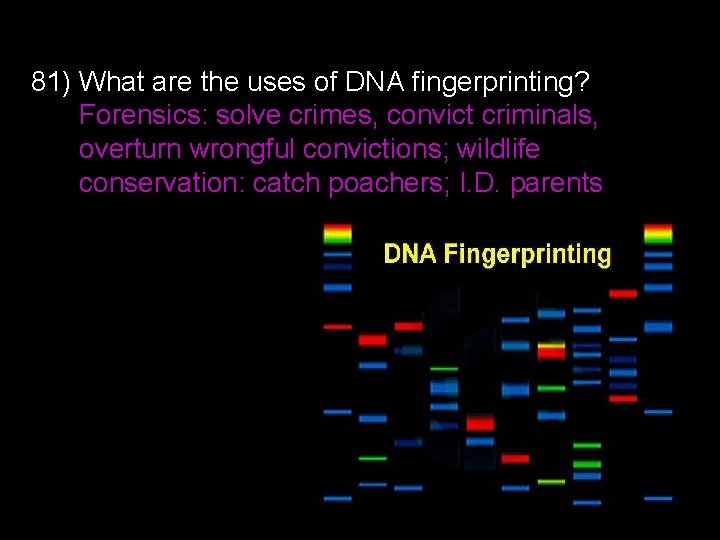 81) What are the uses of DNA fingerprinting?

Forensics: solve crimes, convict criminals, overturn wrongful convictions; wildlife conservation: catch poachers; I.D. parents

DNA Fingerprinting